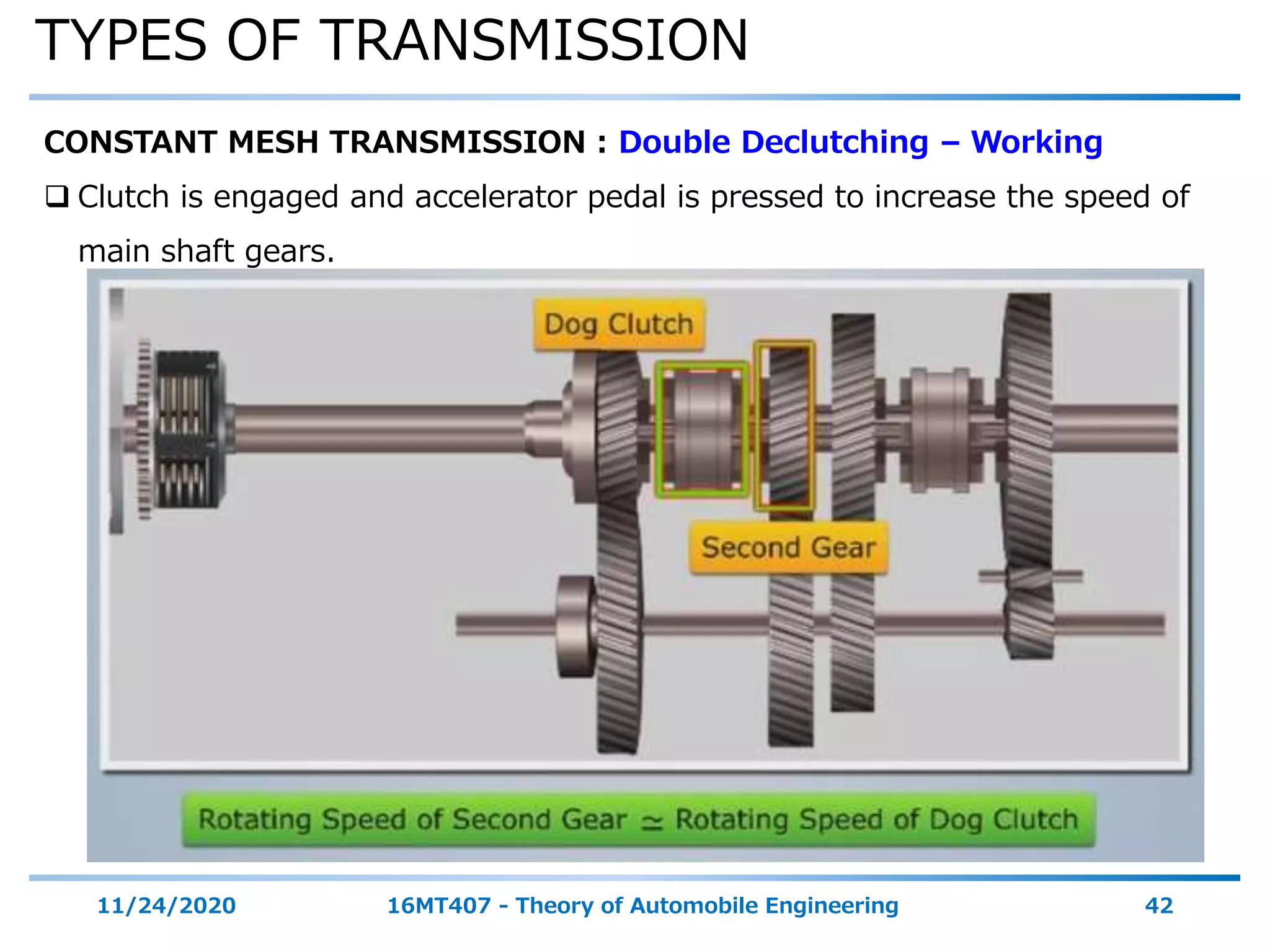 TYPES OF TRANSMISSION

CONSTANT MESH TRANSMISSION : Double Declutching – Working

❑ Clutch is engaged and accelerator pedal is pressed to increase the speed of main shaft gears.

Dog Clutch

Second Gear

Rotating Speed of Second Gear $\simeq$ Rotating Speed of Dog Clutch

11/24/2020

16MT407 - Theory of Automobile Engineering

42